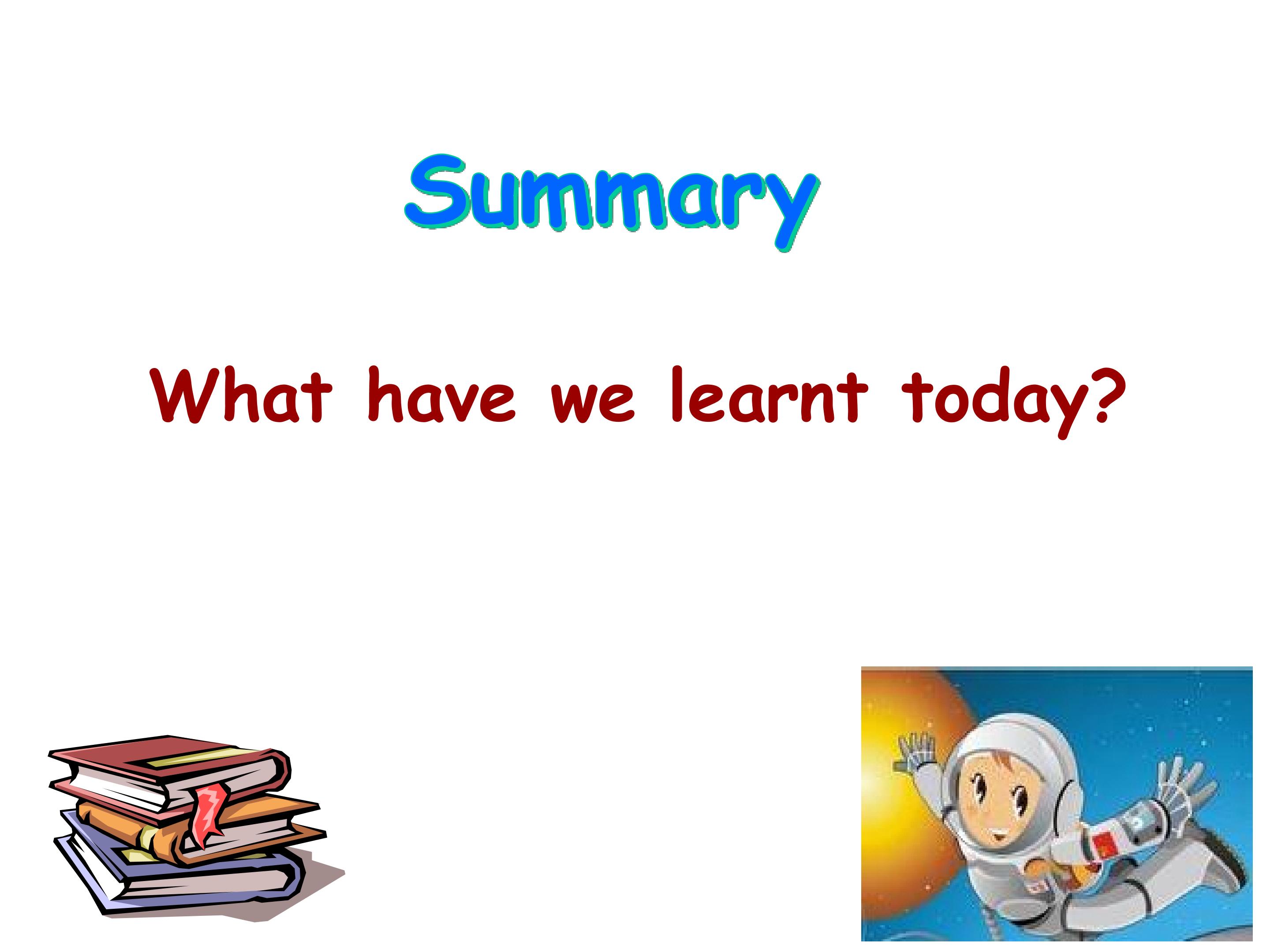 Summary

What have we learnt today?